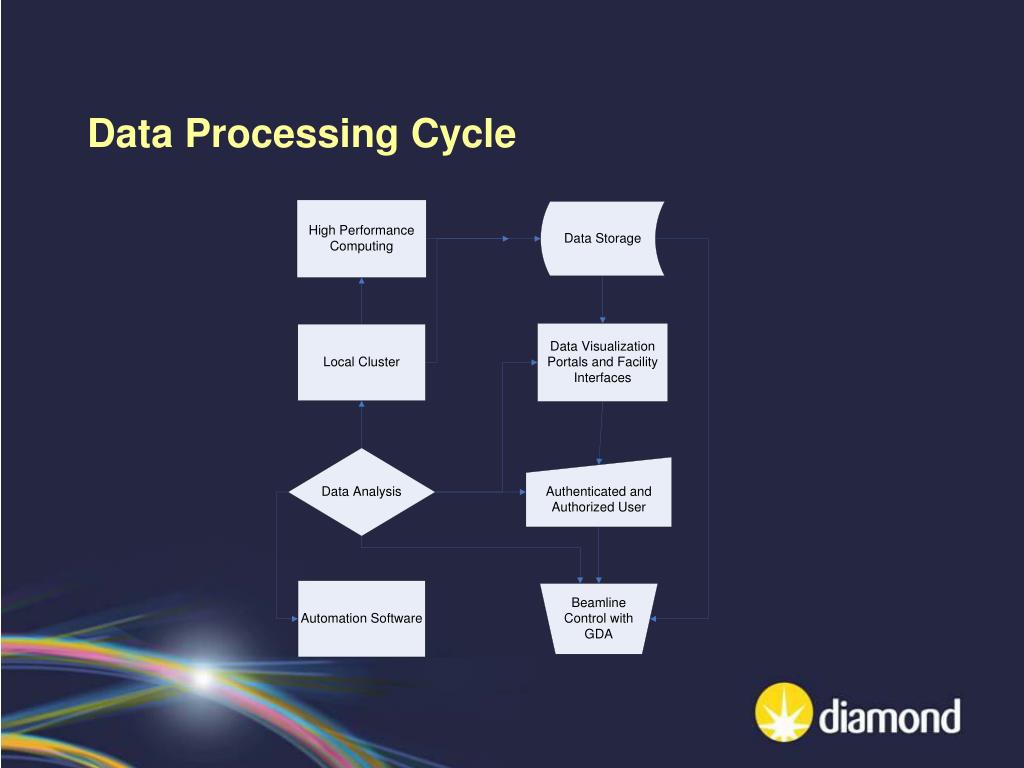 Data Processing Cycle

High Performance Computing

Data Storage

Local Cluster

Data Visualization Portals and Facility Interfaces

Data Analysis

Authenticated and Authorized User

Automation Software

Beamline Control with GDA

diamond